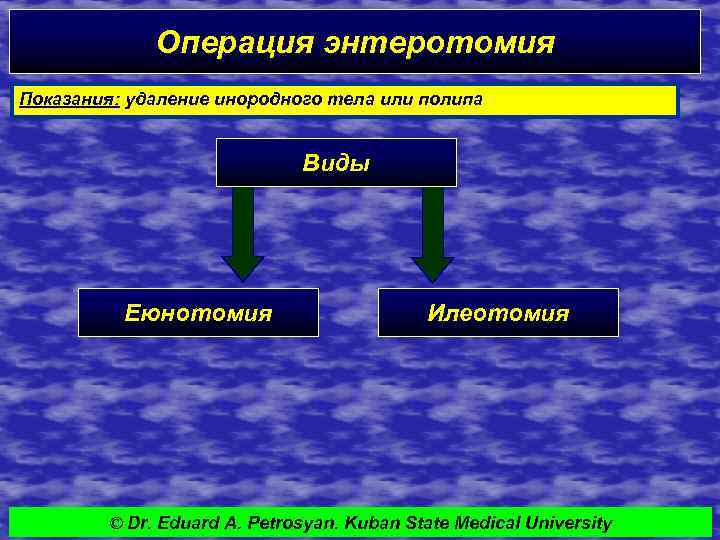 Операция энтеротомия

Показания: удаление инородного тела или полипа

Виды

Еюнотомия

Илеотомия

© Dr. Eduard A. Petrosyan. Kuban State Medical University